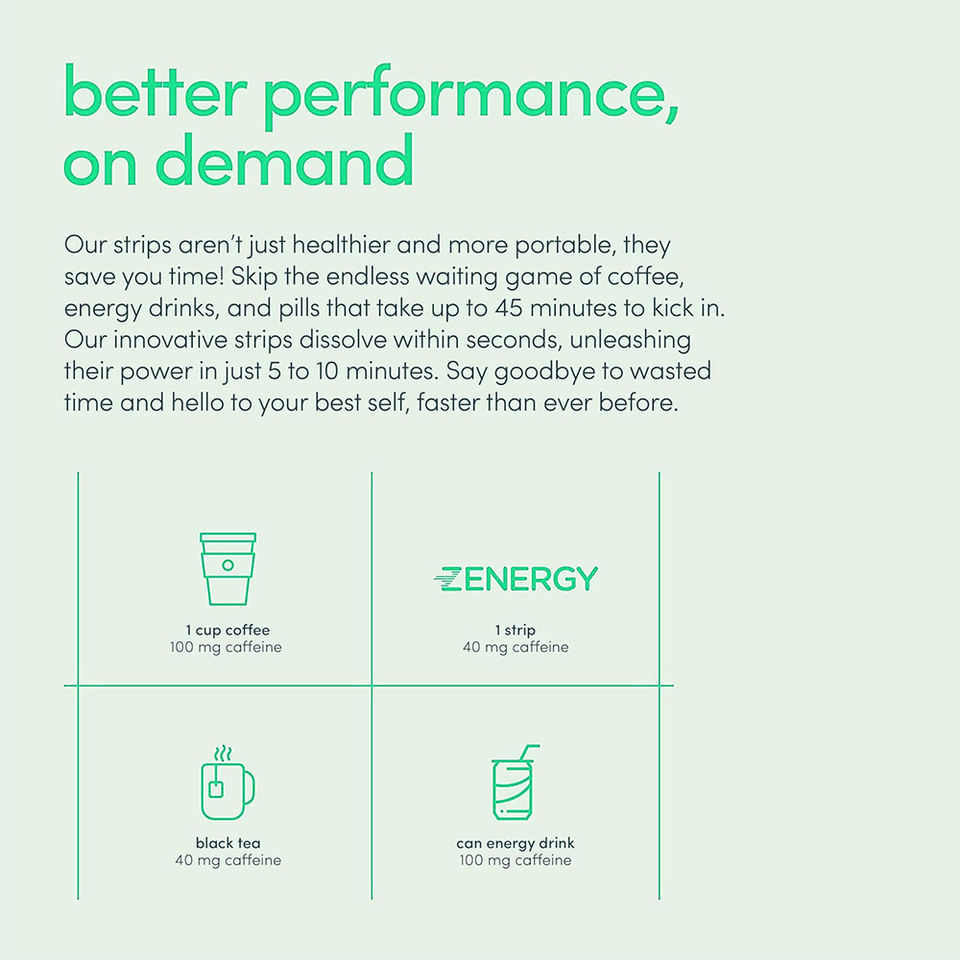 better performance, on demand

Our strips aren't just healthier and more portable, they save you time! Skip the endless waiting game of coffee, energy drinks, and pills that take up to 45 minutes to kick in. Our innovative strips dissolve within seconds, unleashing their power in just 5 to 10 minutes. Say goodbye to wasted time and hello to your best self, faster than ever before.

1 cup coffee
100 mg caffeine

ZENERGY

1 strip
40 mg caffeine

black tea
40 mg caffeine

can energy drink
100 mg caffeine